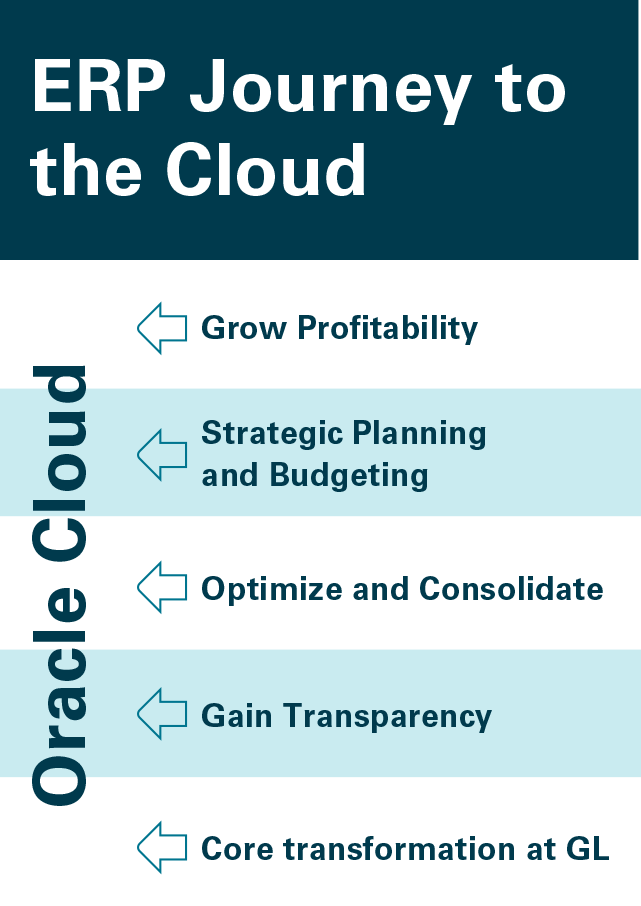 ERP Journey to the Cloud

Oracle Cloud

Grow Profitability

Strategic Planning and Budgeting

Optimize and Consolidate

Gain Transparency

Core transformation at GL